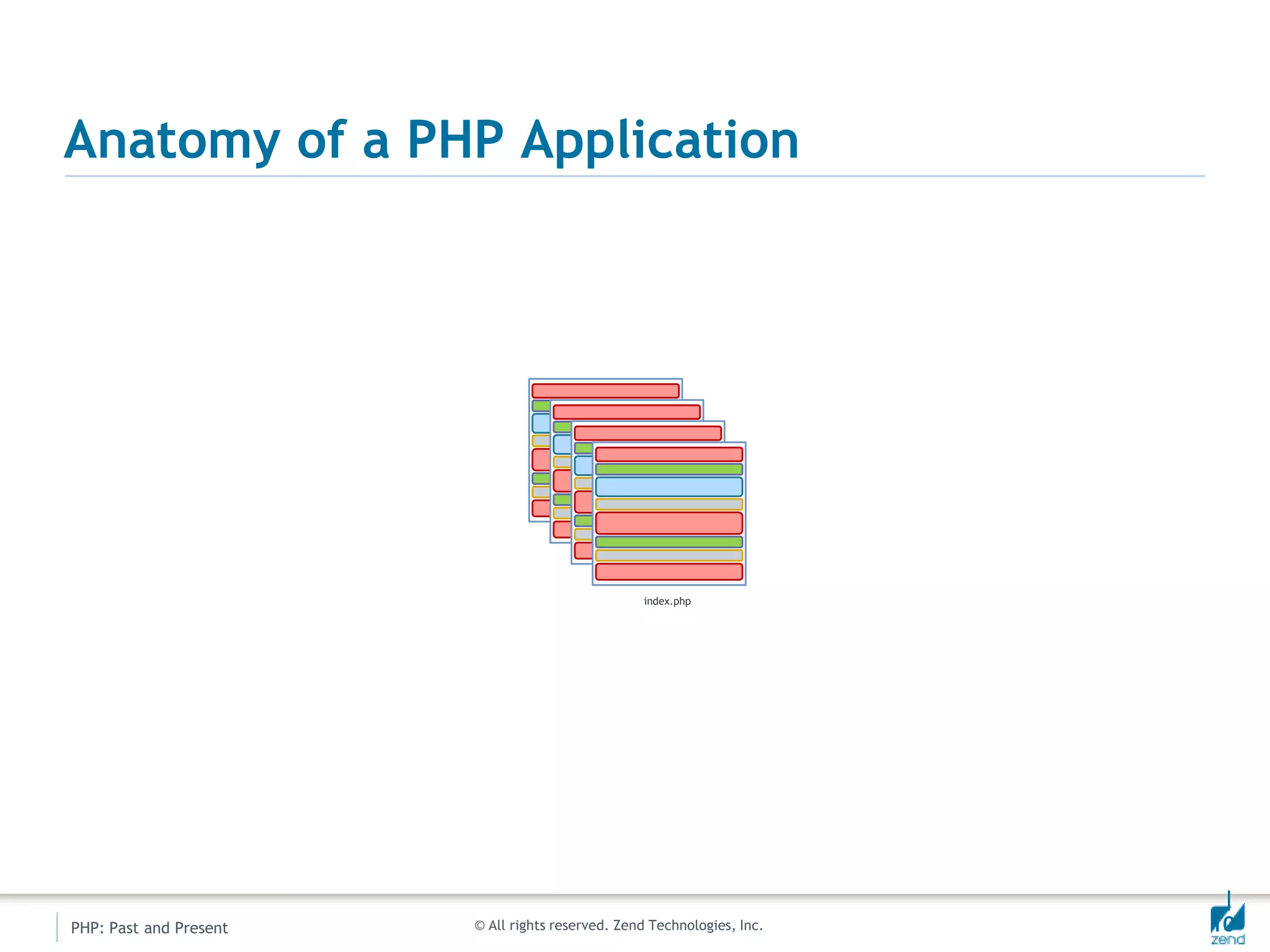 Anatomy of a PHP Application

index.php

PHP: Past and Present

© All rights reserved. Zend Technologies, Inc.

zend